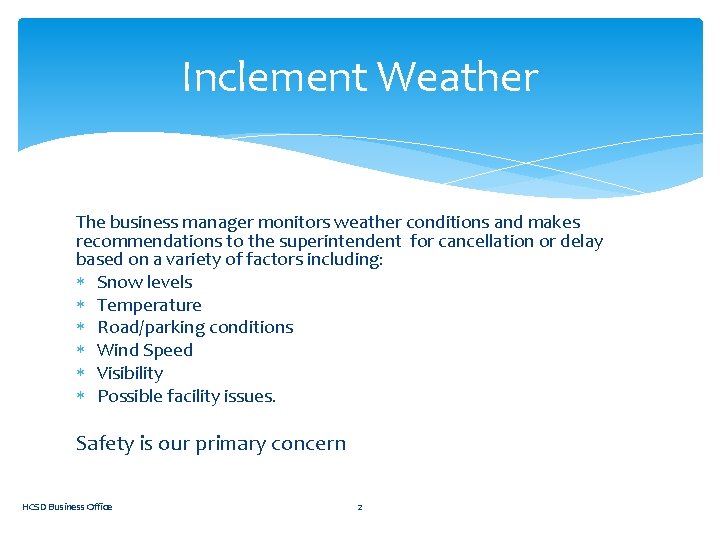 Inclement Weather

The business manager monitors weather conditions and makes recommendations to the superintendent for cancellation or delay based on a variety of factors including:

* Snow levels
* Temperature
* Road/parking conditions
* Wind Speed
* Visibility
* Possible facility issues.

Safety is our primary concern

HCSD Business Office

2